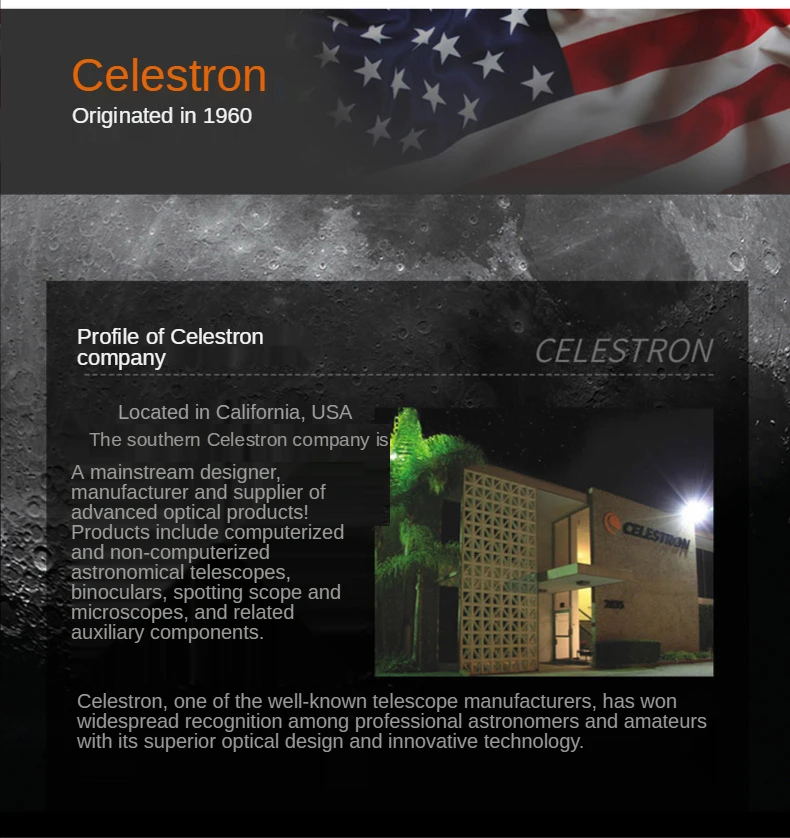 Celestron
Originated in 1960

Profile of Celestron company

CELESTRON

Located in California, USA

The southern Celestron company is

A mainstream designer, manufacturer and supplier of advanced optical products! Products include computerized and non-computerized astronomical telescopes, binoculars, spotting scope and microscopes, and related auxiliary components.

CELESTRON

Celestron, one of the well-known telescope manufacturers, has won widespread recognition among professional astronomers and amateurs with its superior optical design and innovative technology.